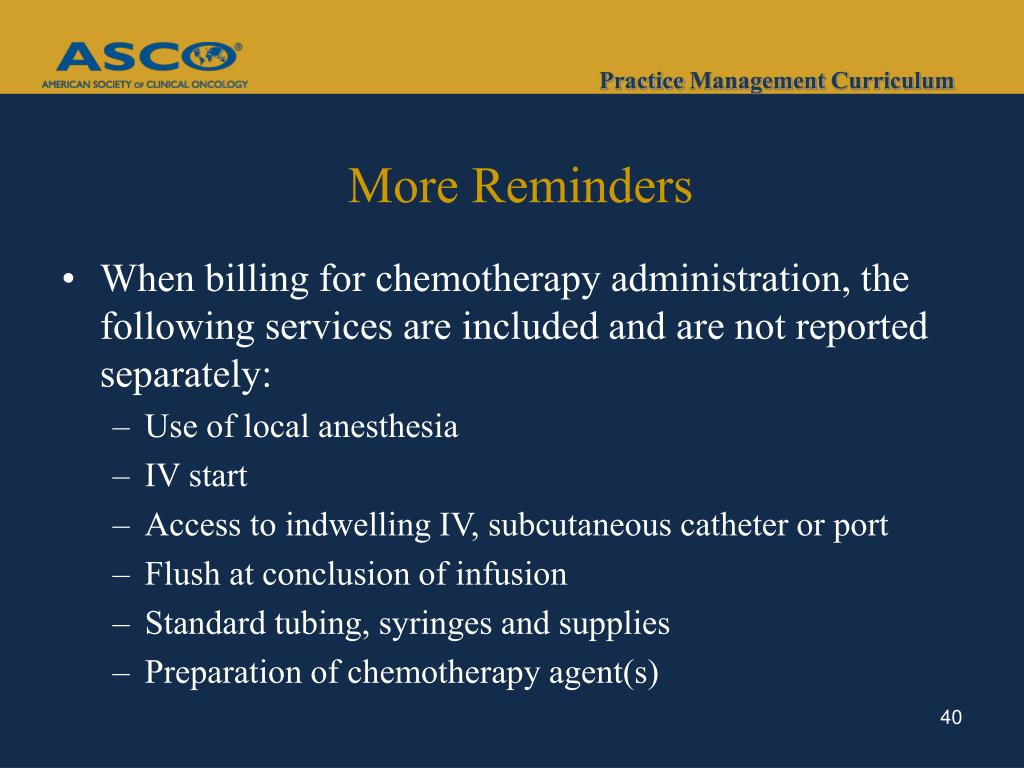 ASCO®
AMERICAN SOCIETY OF CLINICAL ONCOLOGY

Practice Management Curriculum

More Reminders

• When billing for chemotherapy administration, the following services are included and are not reported separately:
– Use of local anesthesia
– IV start
– Access to indwelling IV, subcutaneous catheter or port
– Flush at conclusion of infusion
– Standard tubing, syringes and supplies
– Preparation of chemotherapy agent(s)

40